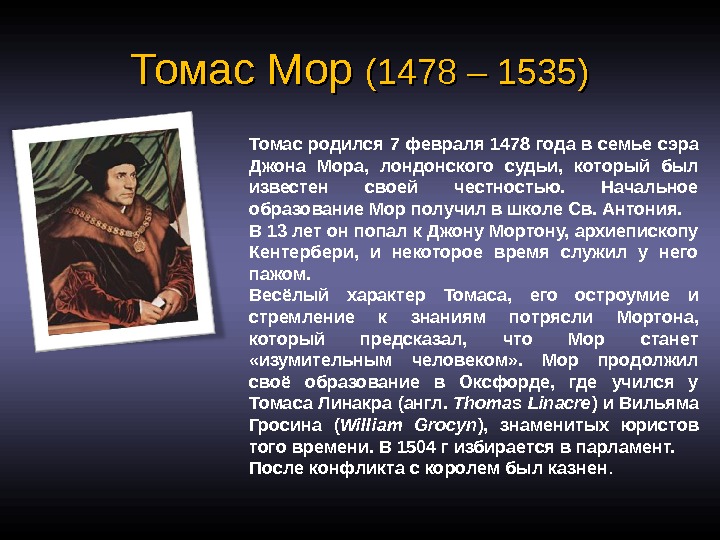 Томас Мор (1478 – 1535)

Томас родился 7 февраля 1478 года в семье сэра Джона Мора, лондонского судьи, который был известен своей честностью. Начальное образование Мор получил в школе Св. Антония.
В 13 лет он попал к Джону Мортону, архиепископу Кентербери, и некоторое время служил у него пажом.
Весёлый характер Томаса, его остроумие и стремление к знаниям потрясли Мортона, который предсказал, что Мор станет «изумительным человеком». Мор продолжил своё образование в Оксфорде, где учился у Томаса Линакра (англ. Thomas Linacre) и Вильяма Гросина (William Grocyn), знаменитых юристов того времени. В 1504 г избирается в парламент.
После конфликта с королем был казнен.